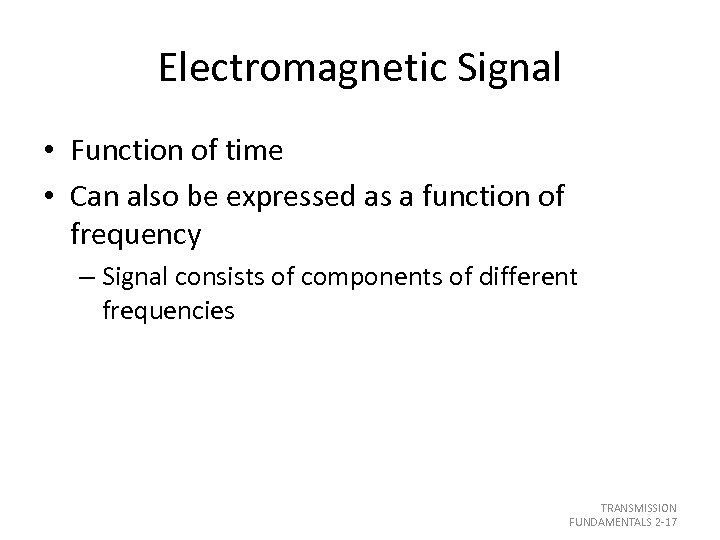 Electromagnetic Signal

• Function of time
• Can also be expressed as a function of frequency
– Signal consists of components of different frequencies

TRANSMISSION FUNDAMENTALS 2-17